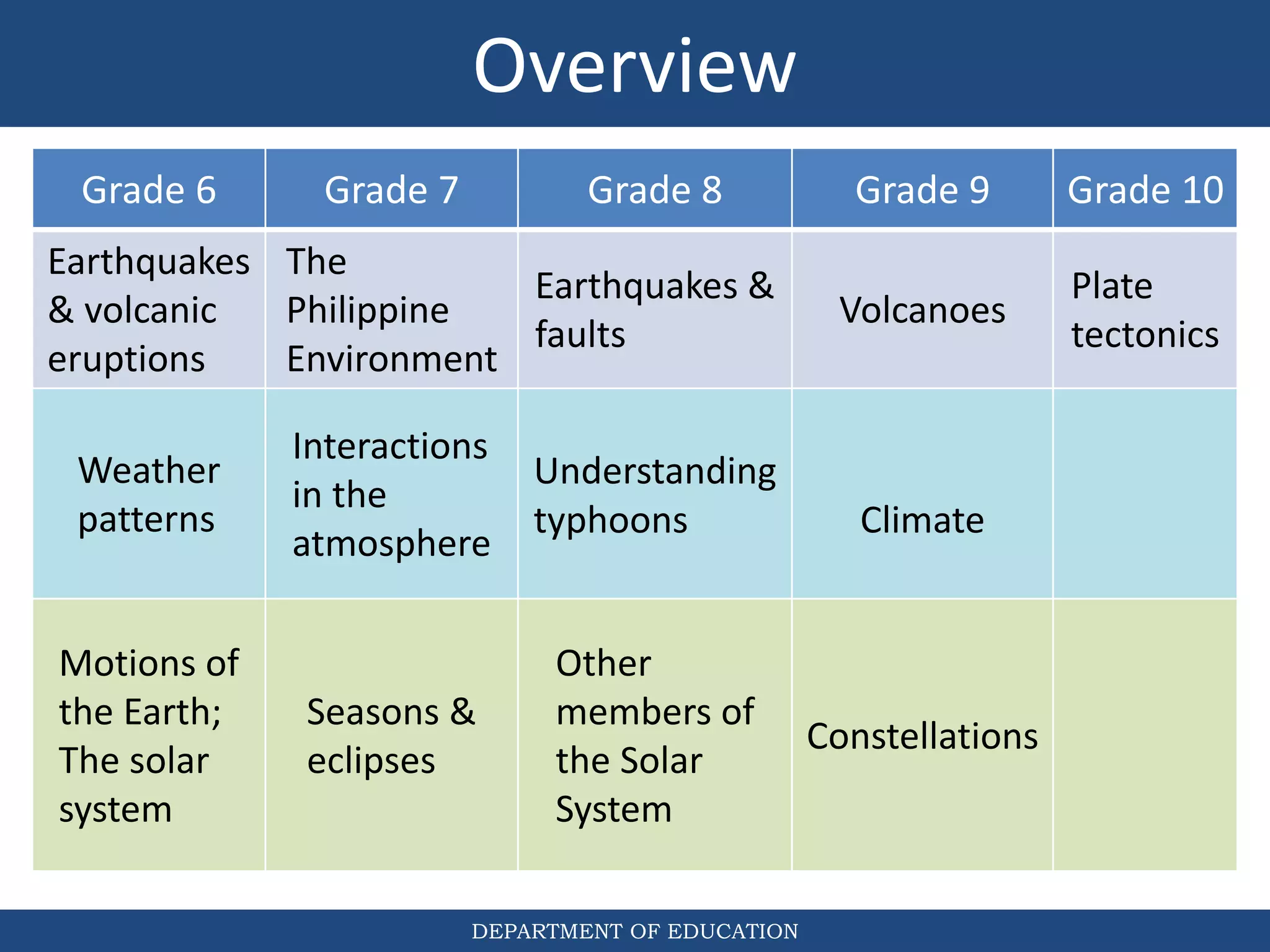 Overview

| Grade 6 | Grade 7 | Grade 8 | Grade 9 | Grade 10 |
|---|---|---|---|---|
| Earthquakes & volcanic eruptions | The Philippine Environment | Earthquakes & faults | Volcanoes | Plate tectonics |
| Weather patterns | Interactions in the atmosphere | Understanding typhoons | Climate | |
| Motions of the Earth; The solar system | Seasons & eclipses | Other members of the Solar System | Constellations | |

DEPARTMENT OF EDUCATION